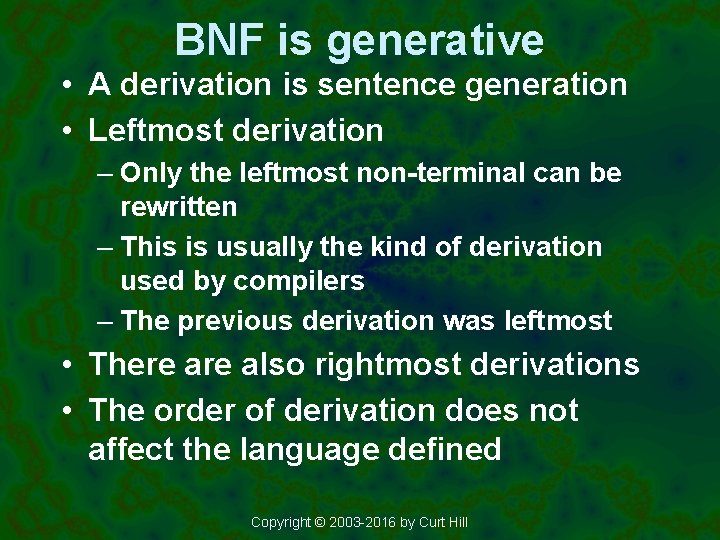 BNF is generative

• A derivation is sentence generation
• Leftmost derivation
– Only the leftmost non-terminal can be rewritten
– This is usually the kind of derivation used by compilers
– The previous derivation was leftmost
• There are also rightmost derivations
• The order of derivation does not affect the language defined

Copyright © 2003-2016 by Curt Hill